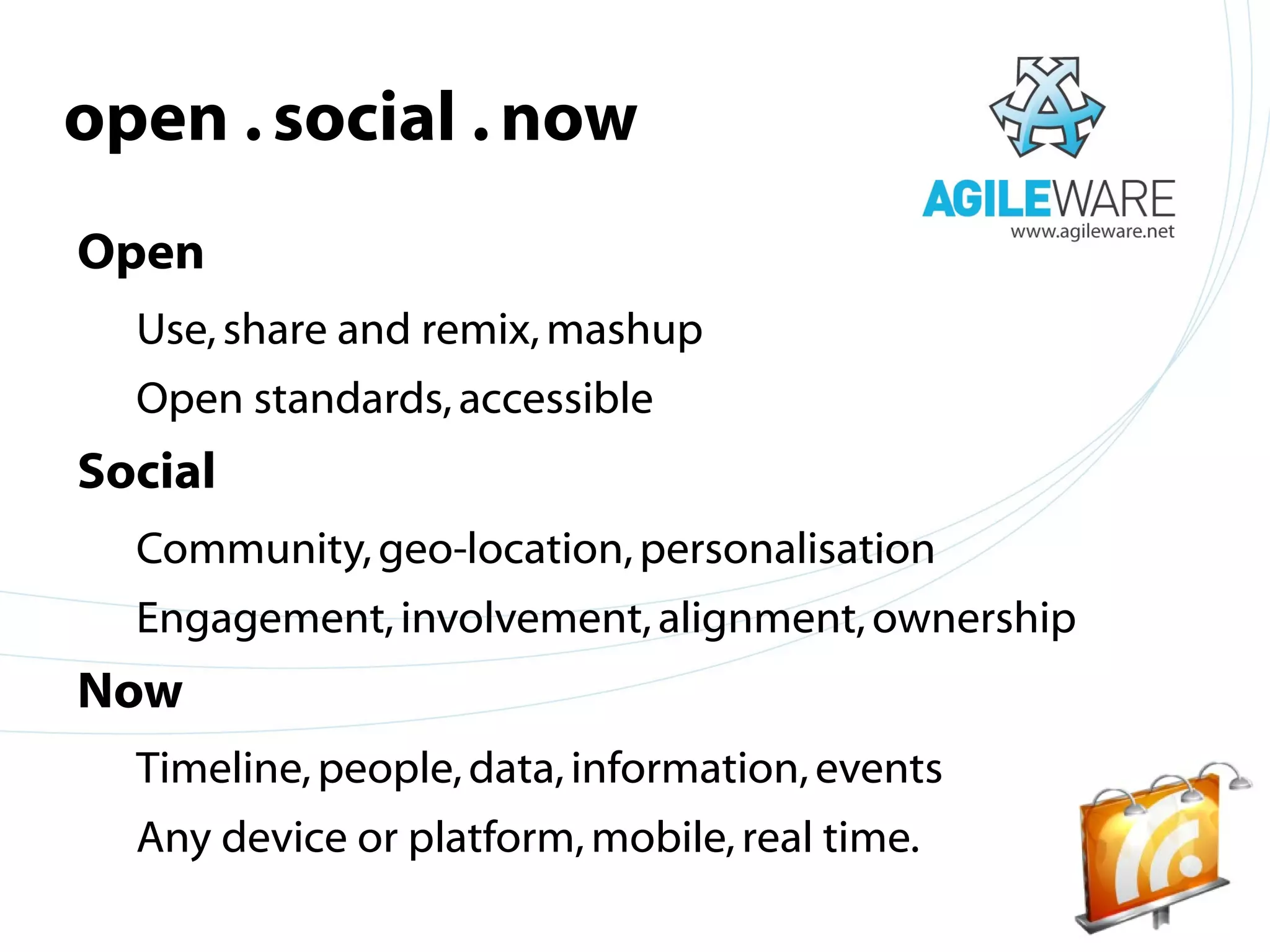 open . social . now

AGILEWARE
www.agileware.net

Open

Use, share and remix, mashup

Open standards, accessible

Social

Community, geo-location, personalisation

Engagement, involvement, alignment, ownership

Now

Timeline, people, data, information, events

Any device or platform, mobile, real time.